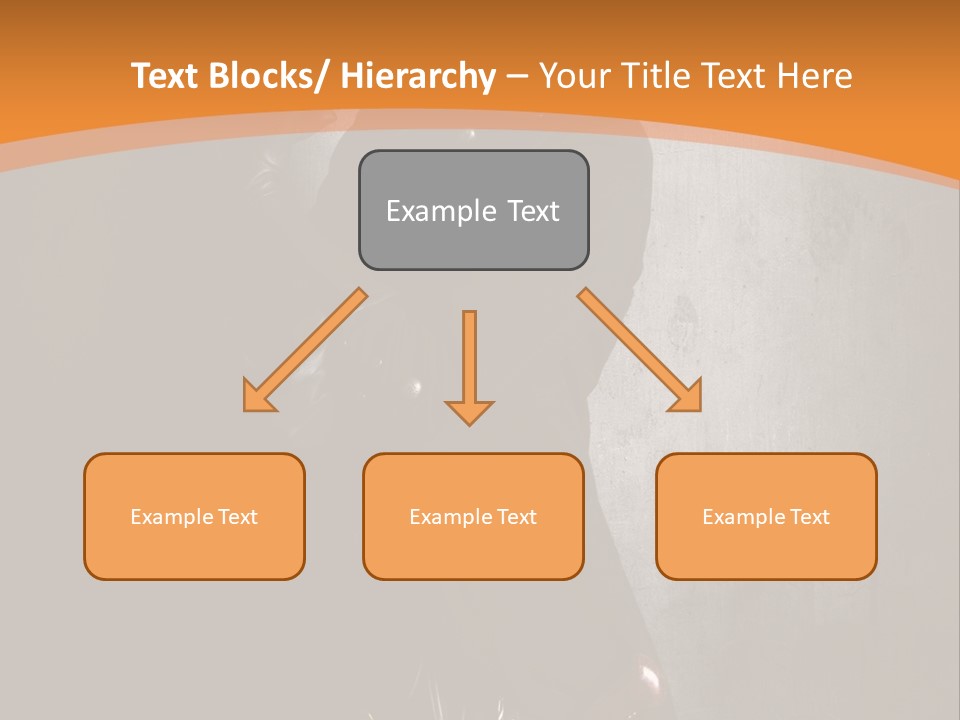 Text Blocks/ Hierarchy – Your Title Text Here

Example Text

Example Text

Example Text

Example Text